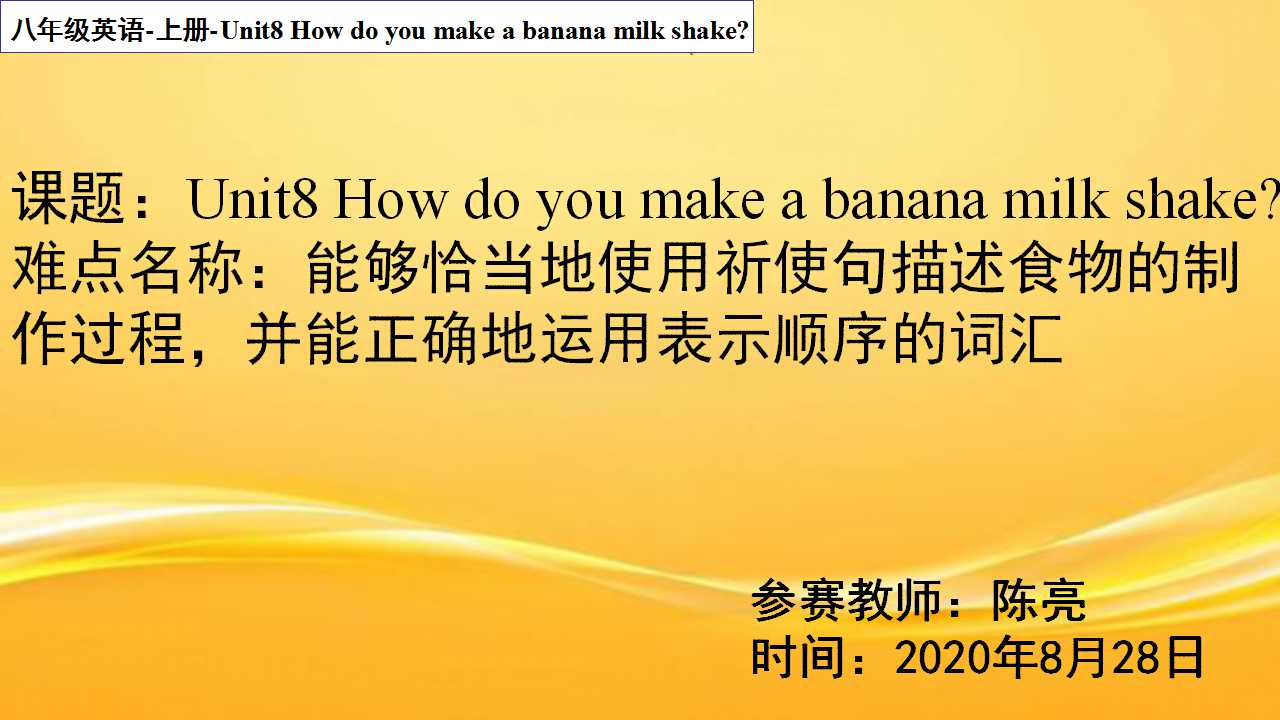 八年级英语-上册-Unit8 How do you make a banana milk shake?

课题：Unit8 How do you make a banana milk shake?
难点名称：能够恰当地使用祈使句描述食物的制作过程，并能正确地运用表示顺序的词汇

参赛教师：陈亮
时间：2020年8月28日